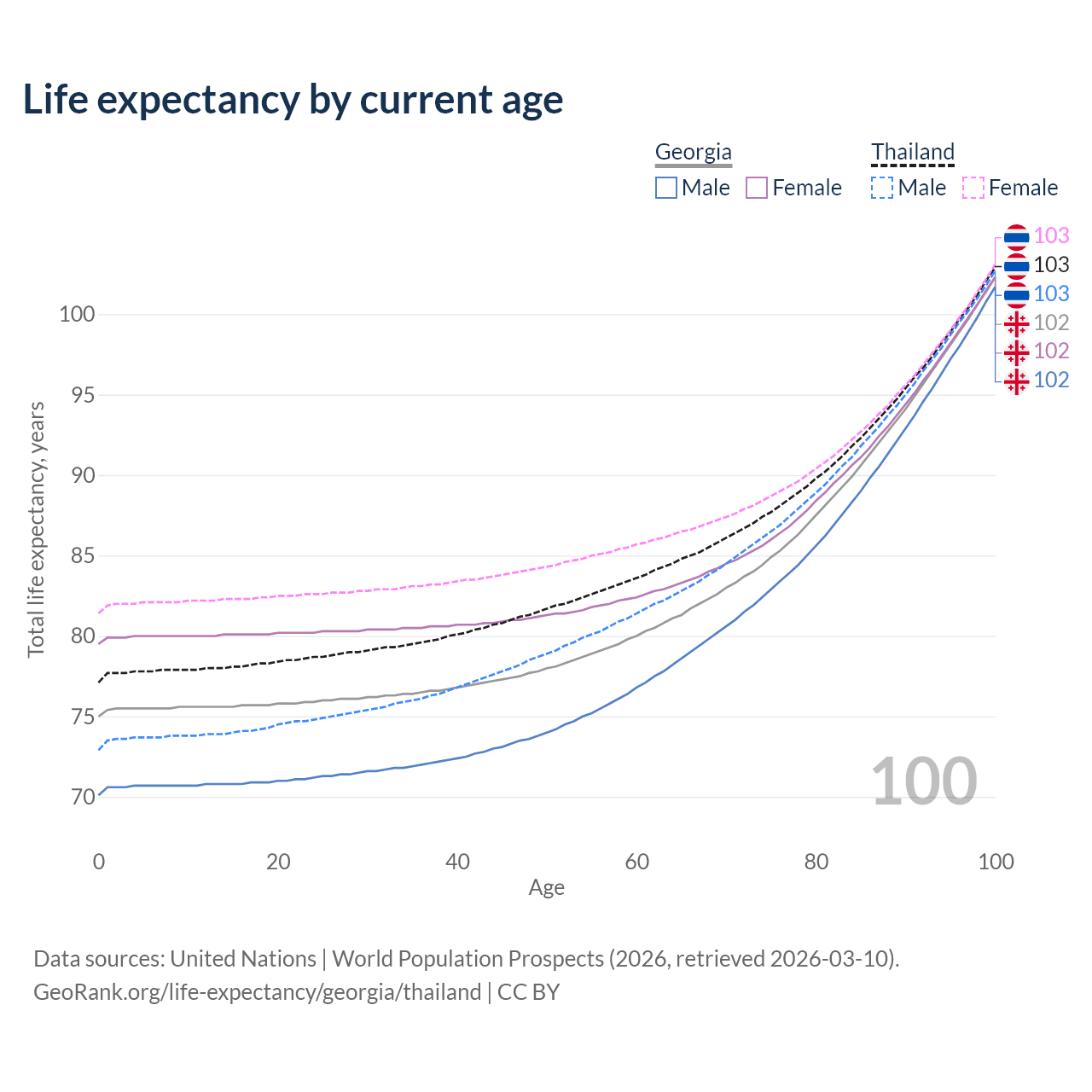 Life expectancy by current age

Georgia
Male Female

Thailand
Male Female

103
103
103
102
102
102

100
95
90
85
80
75
70

Total life expectancy, years

100

0 20 40 60 80 100
Age

Data sources: United Nations | World Population Prospects (2026, retrieved 2026-03-10).
GeoRank.org/life-expectancy/georgia/thailand | CC BY